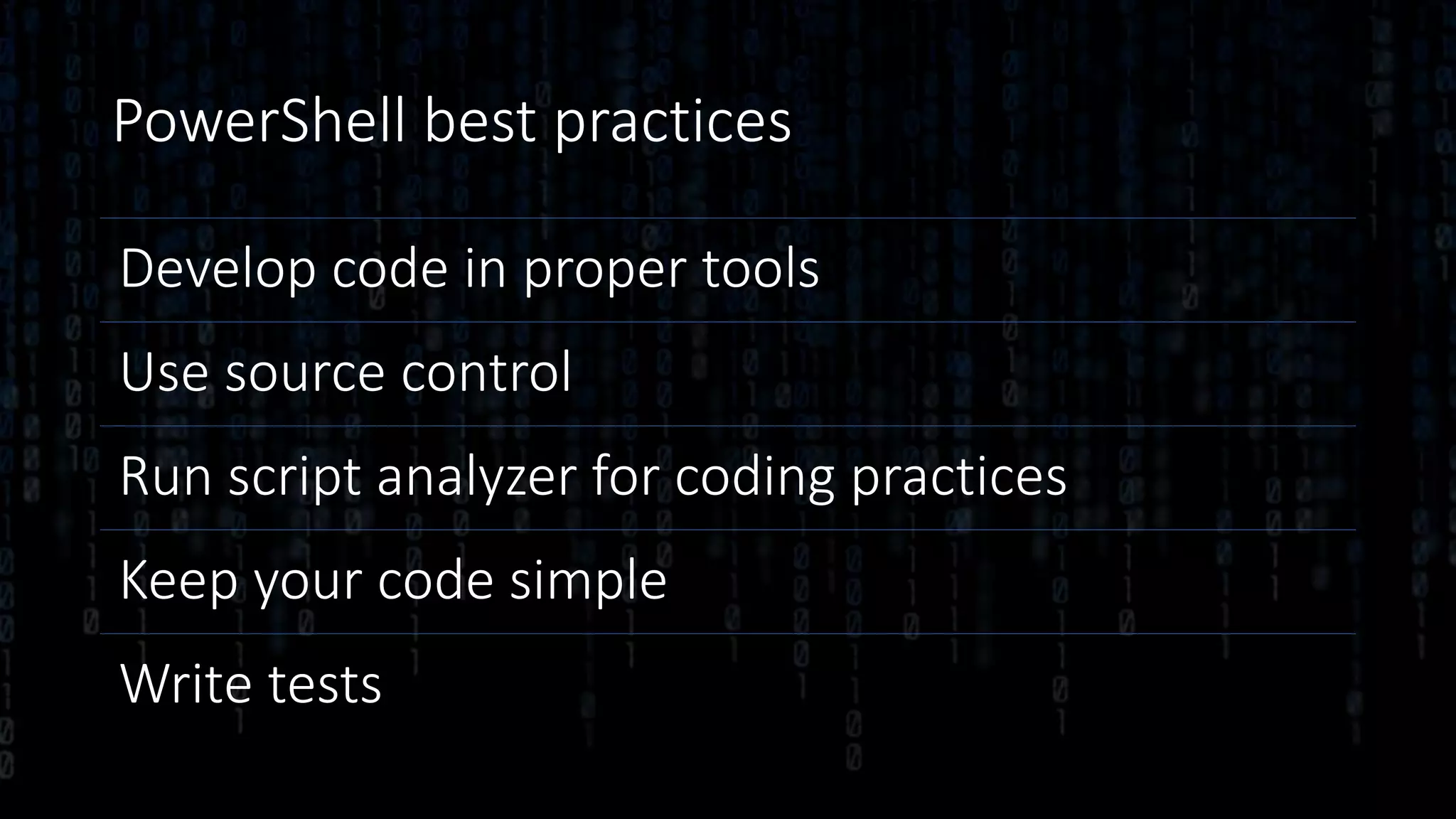 PowerShell best practices

Develop code in proper tools

Use source control

Run script analyzer for coding practices

Keep your code simple

Write tests